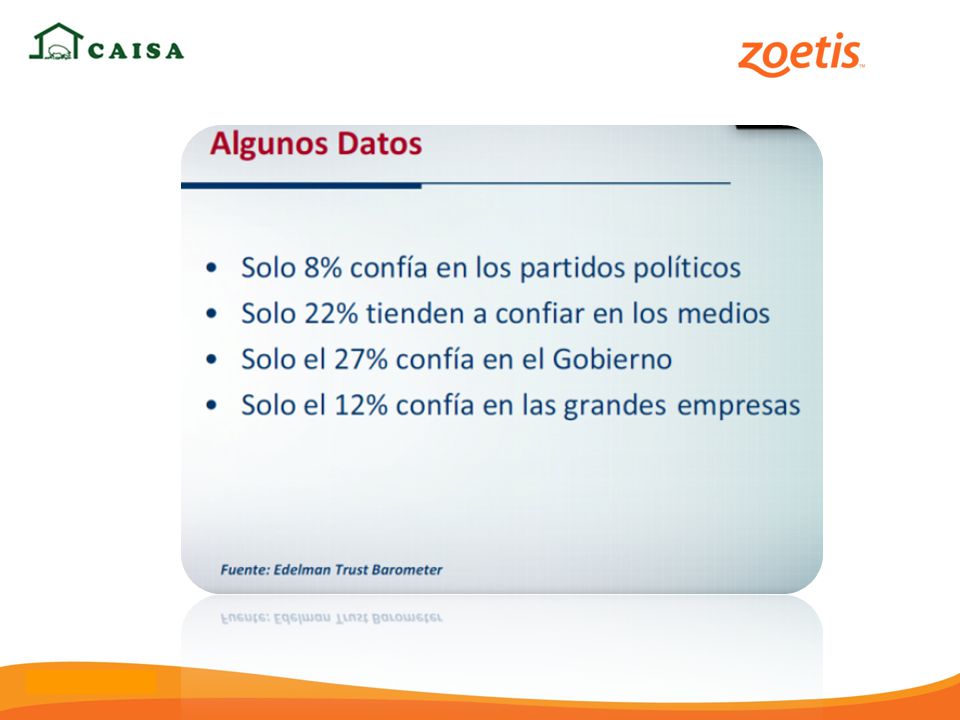 CAISA

zoetis

Algunos Datos

• Solo 8% confía en los partidos políticos
• Solo 22% tienden a confiar en los medios
• Solo el 27% confía en el Gobierno
• Solo el 12% confía en las grandes empresas

Fuente: Edelman Trust Barometer